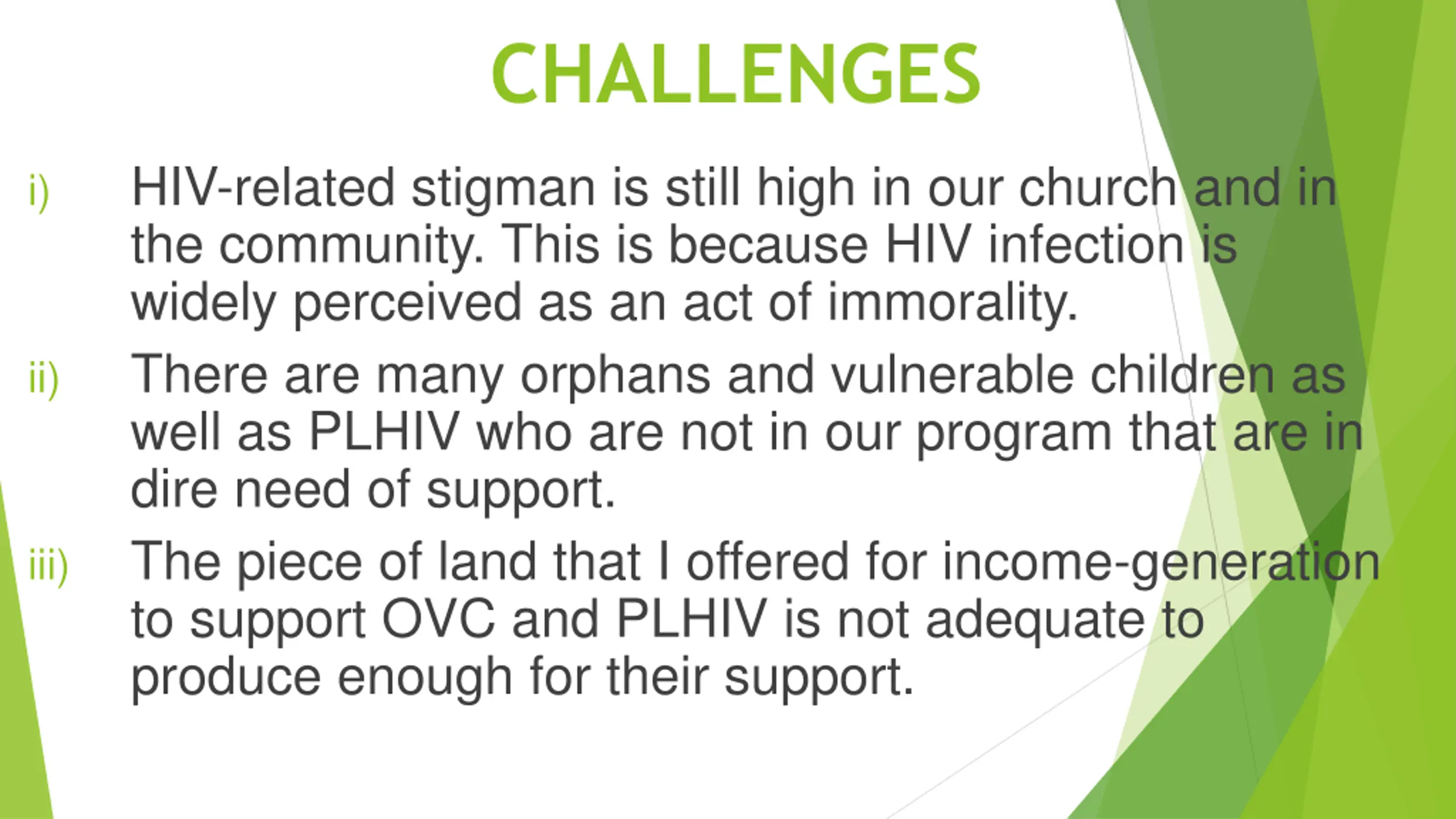 CHALLENGES

i) HIV-related stigman is still high in our church and in the community. This is because HIV infection is widely perceived as an act of immorality.

ii) There are many orphans and vulnerable children as well as PLHIV who are not in our program that are in dire need of support.

iii) The piece of land that I offered for income-generation to support OVC and PLHIV is not adequate to produce enough for their support.